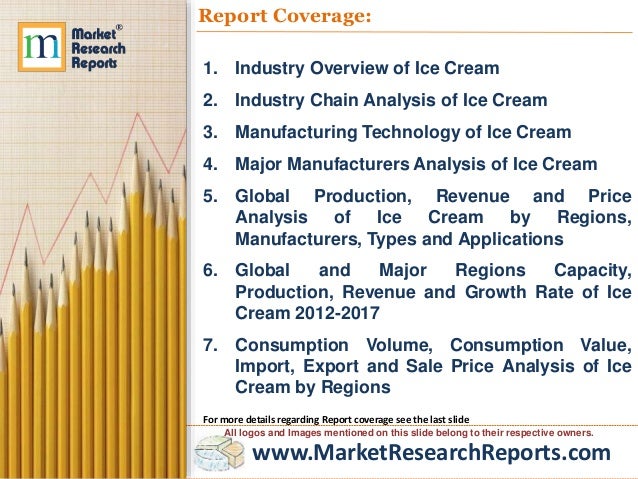 m Market® Research Reports

Report Coverage:

1. Industry Overview of Ice Cream
2. Industry Chain Analysis of Ice Cream
3. Manufacturing Technology of Ice Cream
4. Major Manufacturers Analysis of Ice Cream
5. Global Production, Revenue and Price Analysis of Ice Cream by Regions, Manufacturers, Types and Applications
6. Global and Major Regions Capacity, Production, Revenue and Growth Rate of Ice Cream 2012-2017
7. Consumption Volume, Consumption Value, Import, Export and Sale Price Analysis of Ice Cream by Regions

For more details regarding Report coverage see the last slide

All logos and Images mentioned on this slide belong to their respective owners.

www.MarketResearchReports.com